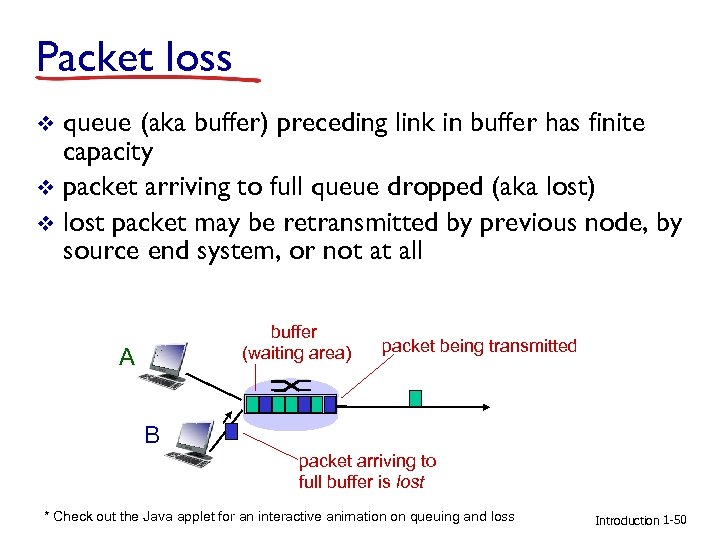 Packet loss

❖ queue (aka buffer) preceding link in buffer has finite capacity
❖ packet arriving to full queue dropped (aka lost)
❖ lost packet may be retransmitted by previous node, by source end system, or not at all

A
B
buffer (waiting area)
packet being transmitted
packet arriving to full buffer is lost

* Check out the Java applet for an interactive animation on queuing and loss

Introduction 1-50